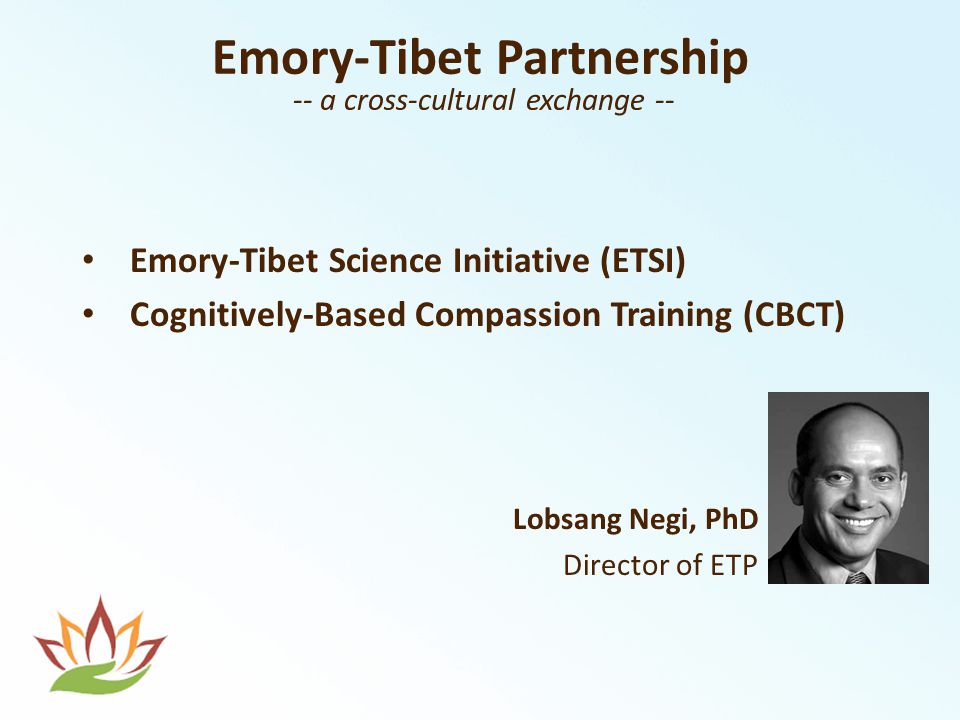 Emory-Tibet Partnership
-- a cross-cultural exchange --

• Emory-Tibet Science Initiative (ETSI)
• Cognitively-Based Compassion Training (CBCT)

Lobsang Negi, PhD
Director of ETP